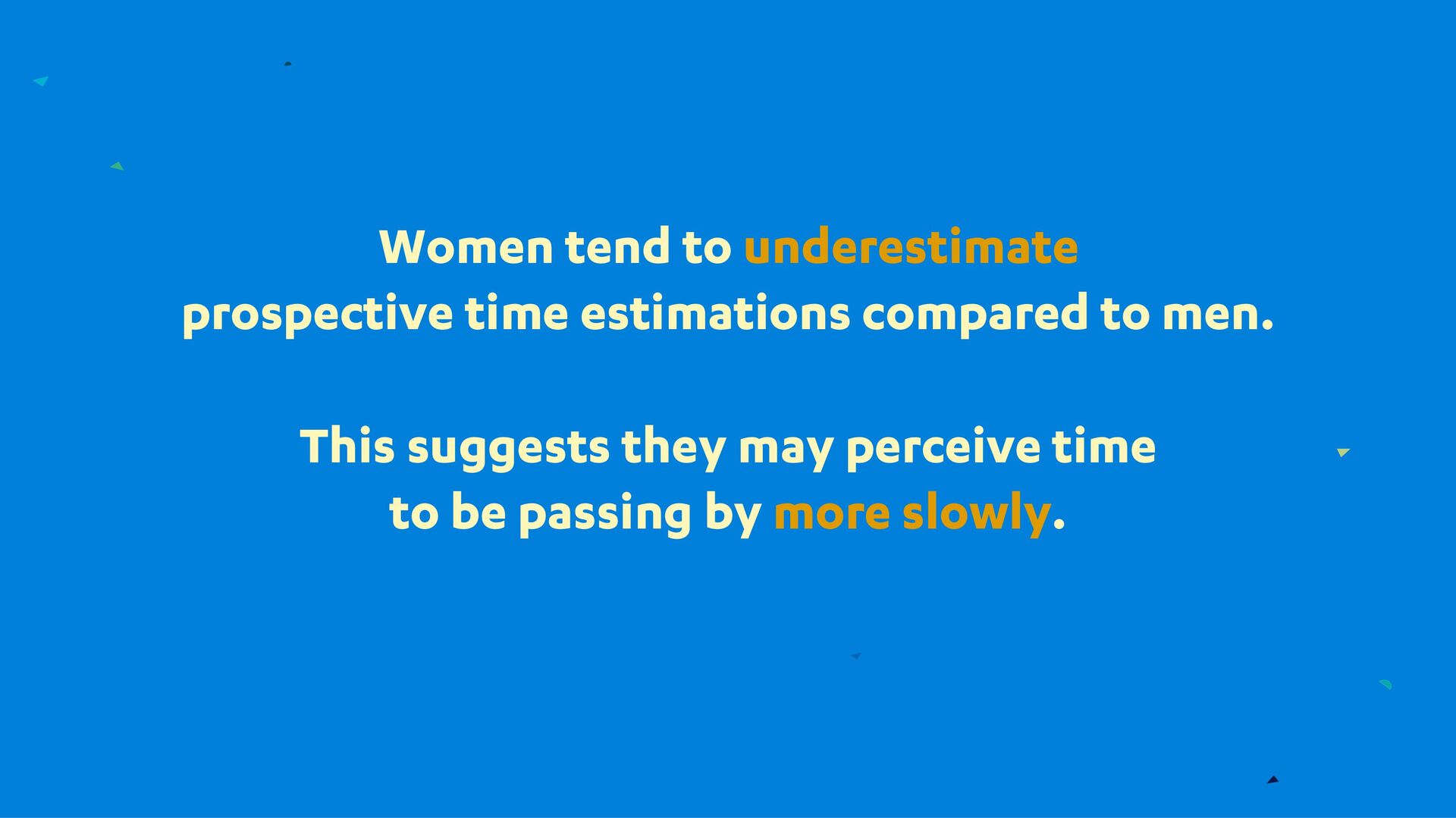 Women tend to underestimate prospective time estimations compared to men.

This suggests they may perceive time to be passing by more slowly.